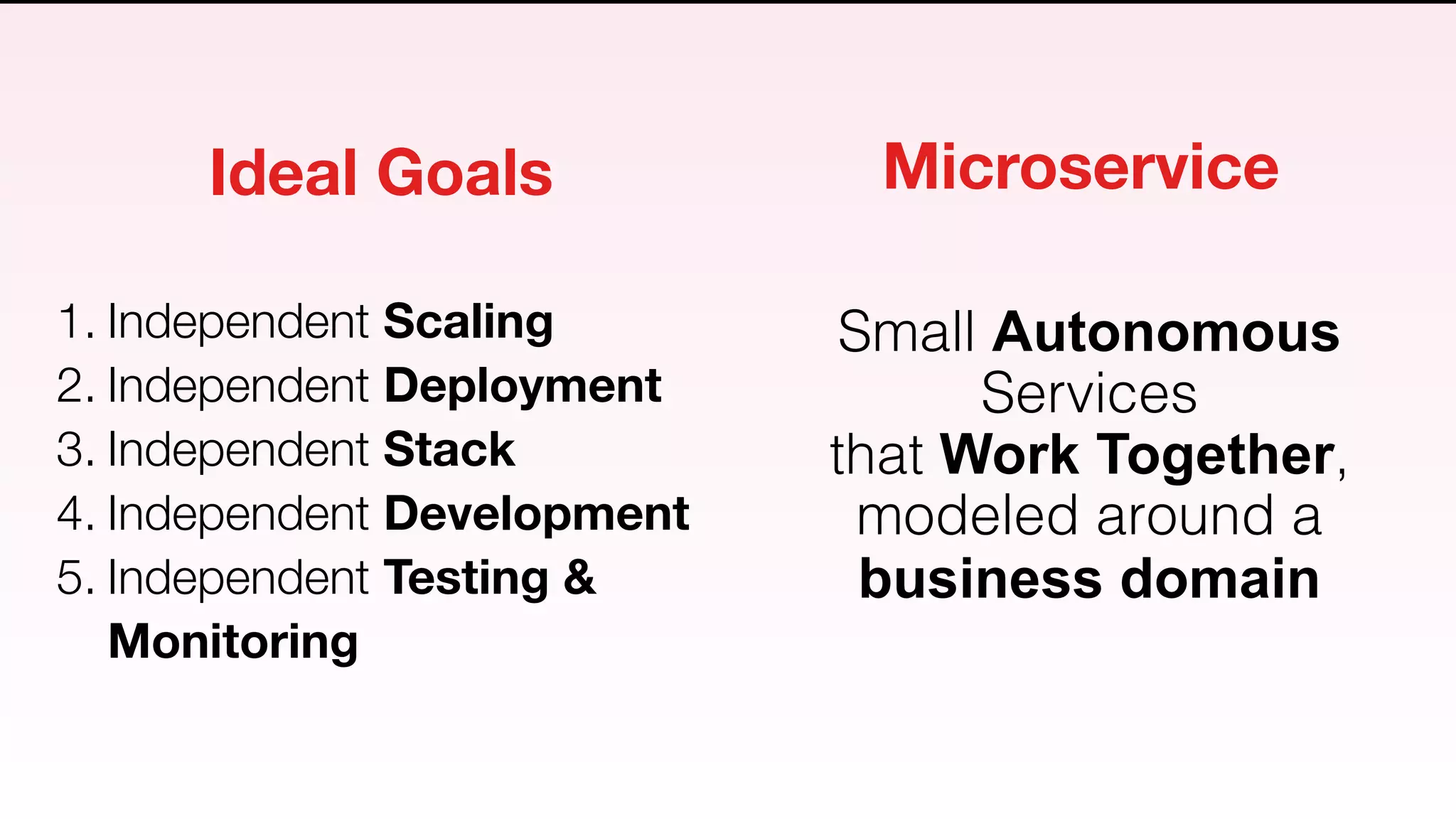 Ideal Goals

1. Independent Scaling
2. Independent Deployment
3. Independent Stack
4. Independent Development
5. Independent Testing & Monitoring

Microservice

Small Autonomous Services that Work Together, modeled around a business domain